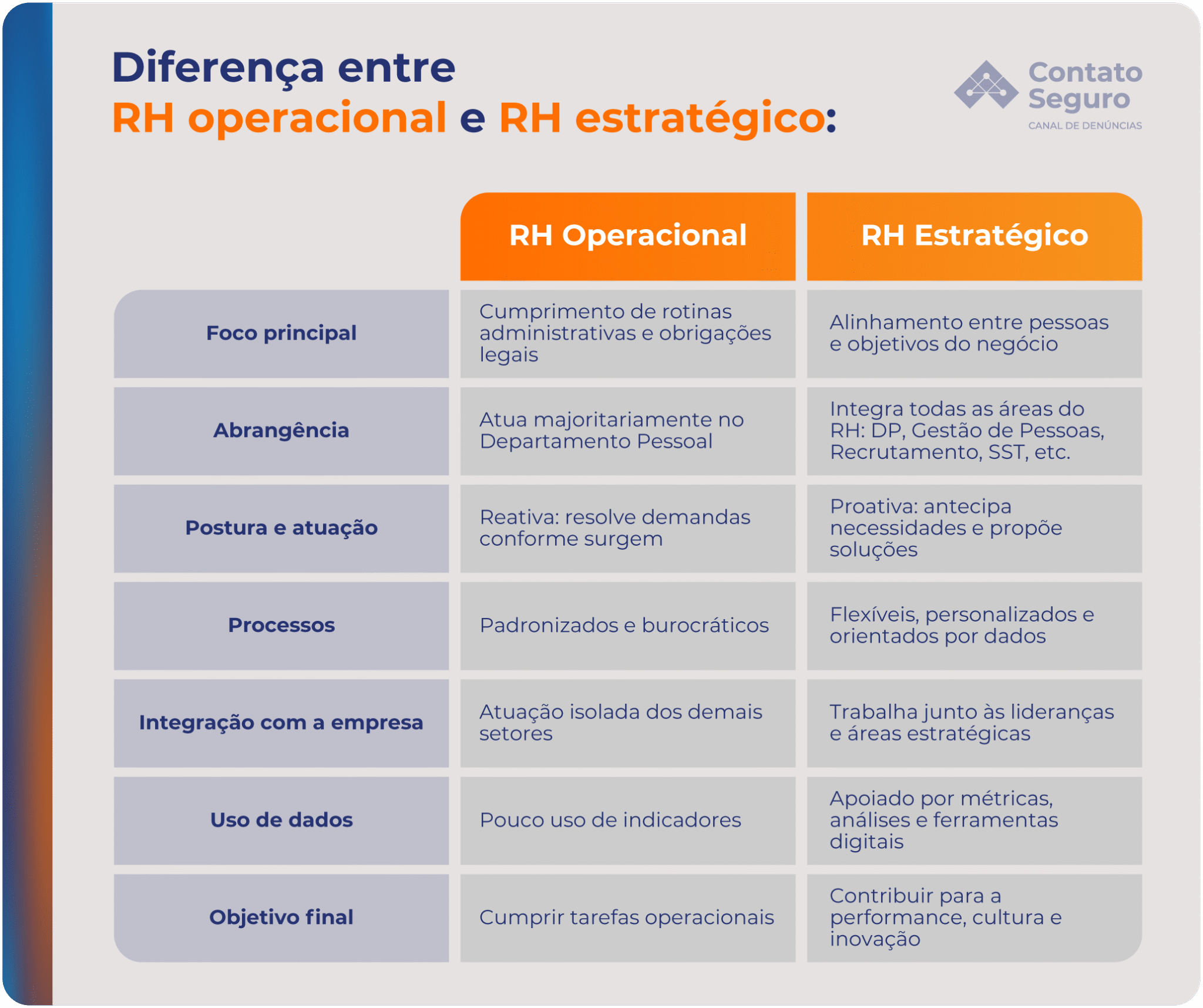 Diferença entre
RH operacional e RH estratégico:

Contato Seguro
CANAL DE DENÚNCIAS

| | RH Operacional | RH Estratégico |
|---|---|---|
| Foco principal | Cumprimento de rotinas administrativas e obrigações legais | Alinhamento entre pessoas e objetivos do negócio |
| Abrangência | Atua majoritariamente no Departamento Pessoal | Integra todas as áreas do RH: DP, Gestão de Pessoas, Recrutamento, SST, etc. |
| Postura e atuação | Reativa: resolve demandas conforme surgem | Proativa: antecipa necessidades e propõe soluções |
| Processos | Padronizados e burocráticos | Flexíveis, personalizados e orientados por dados |
| Integração com a empresa | Atuação isolada dos demais setores | Trabalha junto às lideranças e áreas estratégicas |
| Uso de dados | Pouco uso de indicadores | Apoiado por métricas, análises e ferramentas digitais |
| Objetivo final | Cumprir tarefas operacionais | Contribuir para a performance, cultura e inovação |